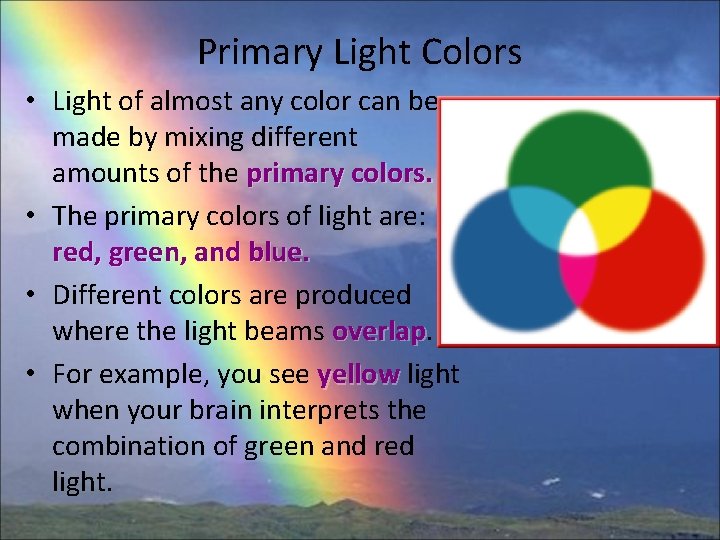 Primary Light Colors

• Light of almost any color can be made by mixing different amounts of the primary colors.

• The primary colors of light are: red, green, and blue.

• Different colors are produced where the light beams overlap.

• For example, you see yellow light when your brain interprets the combination of green and red light.